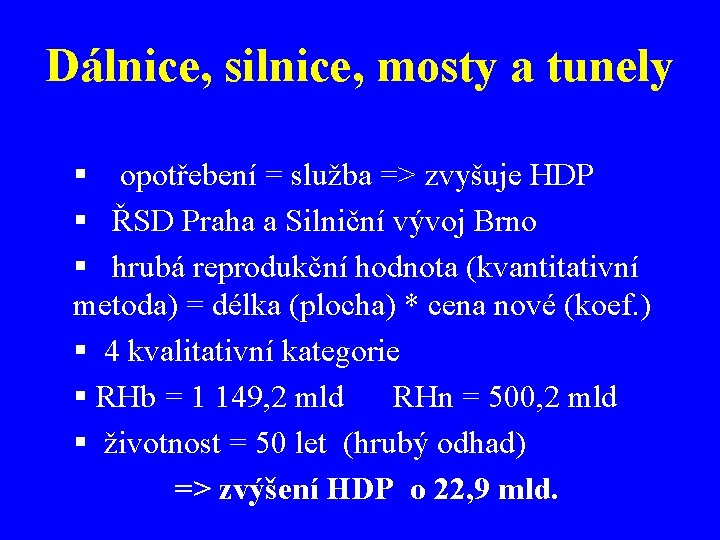 Dálnice, silnice, mosty a tunely

▪ opotřebení = služba => zvyšuje HDP

▪ ŘSD Praha a Silniční vývoj Brno

▪ hrubá reprodukční hodnota (kvantitativní metoda) = délka (plocha) * cena nové (koef.)

▪ 4 kvalitativní kategorie

▪ RHb = 1 149,2 mld RHn = 500,2 mld

▪ životnost = 50 let (hrubý odhad)

=> zvýšení HDP o 22,9 mld.